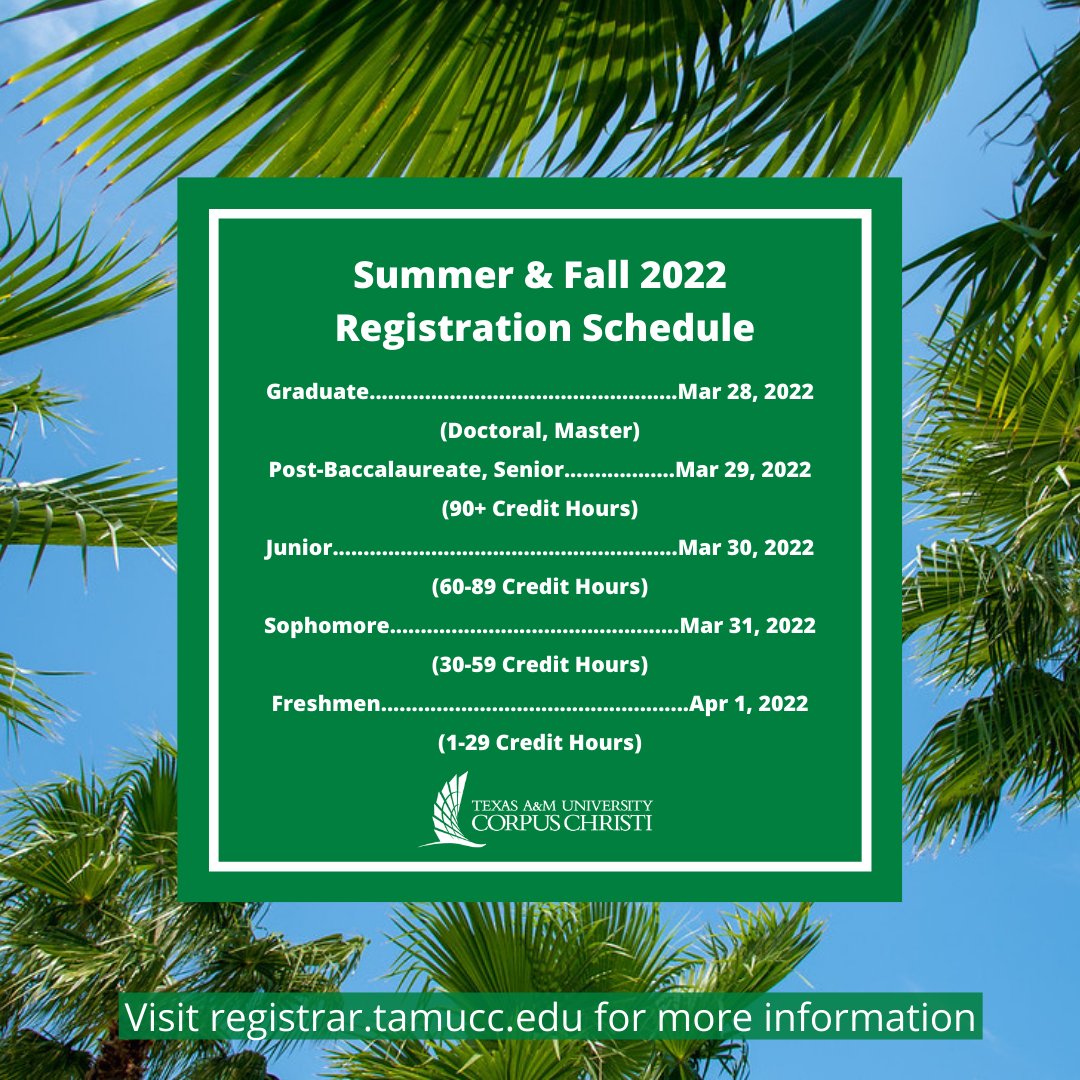 Summer & Fall 2022
Registration Schedule

Graduate..................................................Mar 28, 2022
(Doctoral, Master)

Post-Baccalaureate, Senior..................Mar 29, 2022
(90+ Credit Hours)

Junior........................................................Mar 30, 2022
(60-89 Credit Hours)

Sophomore...............................................Mar 31, 2022
(30-59 Credit Hours)

Freshmen..................................................Apr 1, 2022
(1-29 Credit Hours)

TEXAS A&M UNIVERSITY
CORPUS CHRISTI

Visit registrar.tamucc.edu for more information